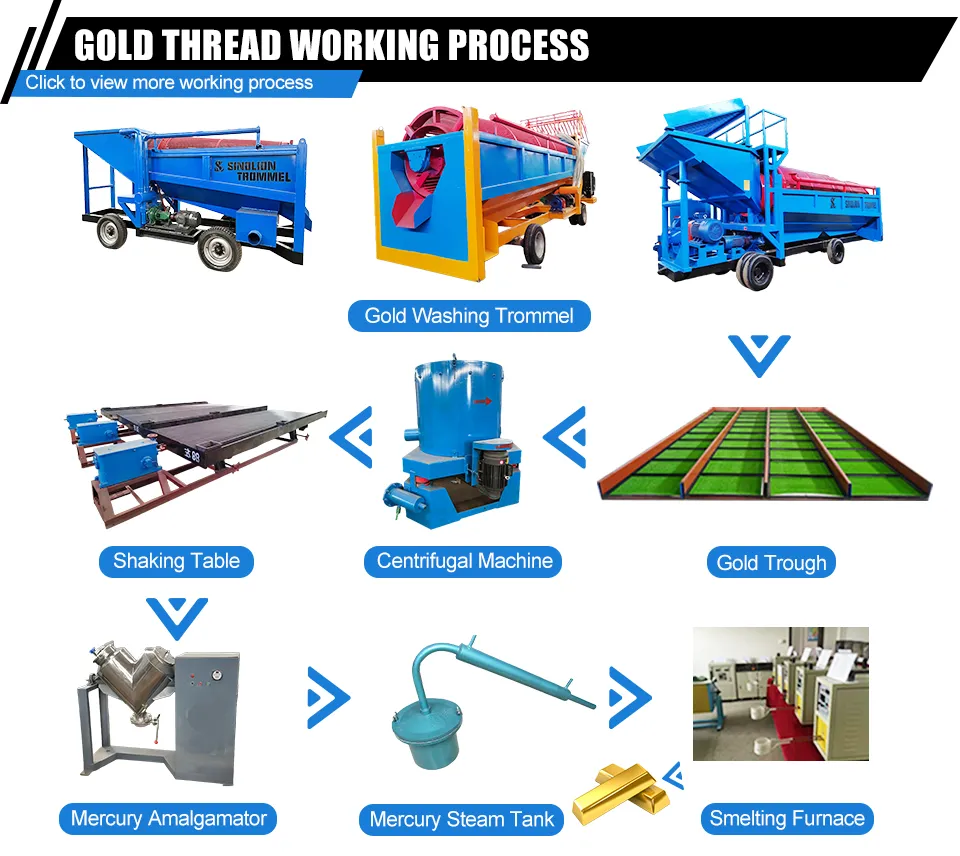 GOLD THREAD WORKING PROCESS

Click to view more working process

SINOLION TROMMEL

Gold Washing Trommel

Shaking Table

Centrifugal Machine

Gold Trough

Mercury Amalgamator

Mercury Steam Tank

Smelting Furnace